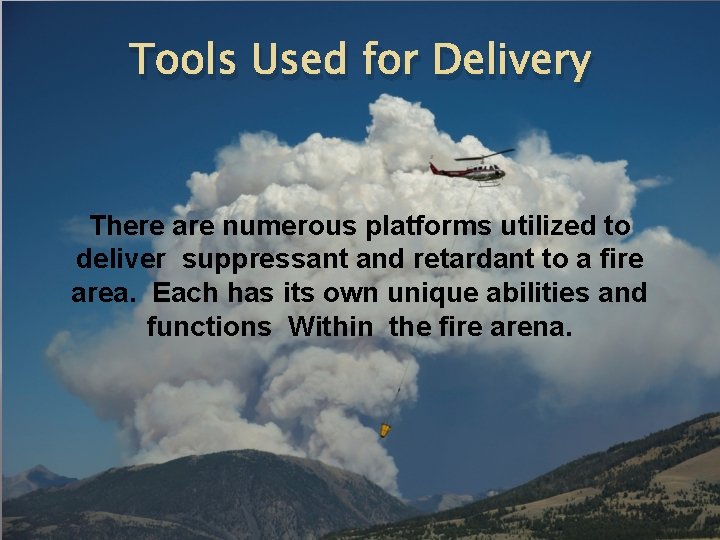 Tools Used for Delivery

There are numerous platforms utilized to deliver suppressant and retardant to a fire area. Each has its own unique abilities and functions Within the fire arena.